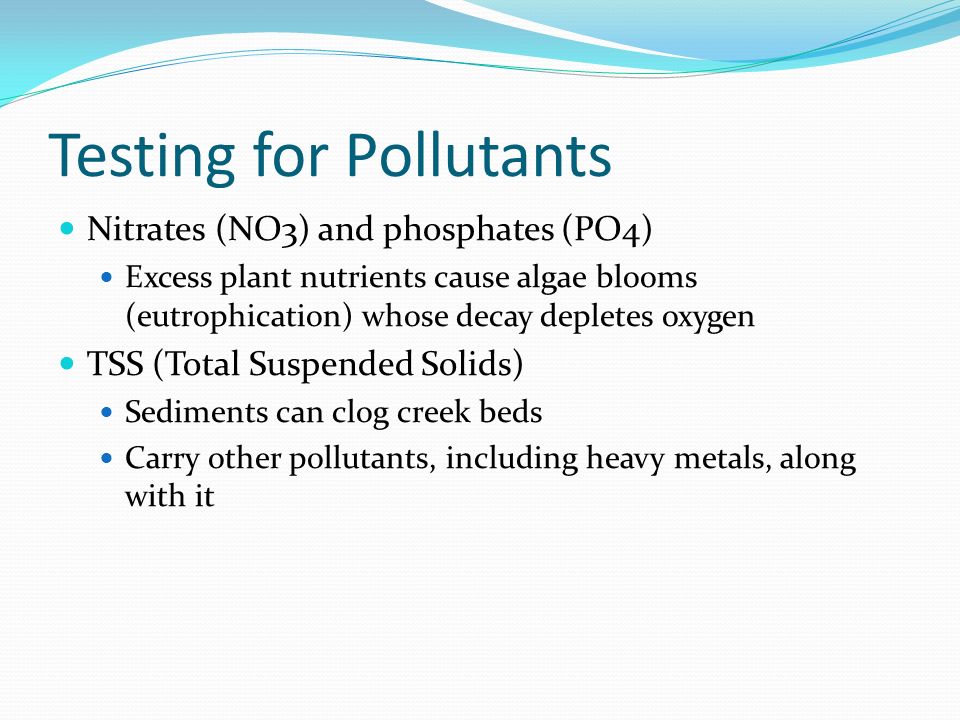 Testing for Pollutants

- Nitrates (NO3) and phosphates (PO4)
  - Excess plant nutrients cause algae blooms (eutrophication) whose decay depletes oxygen
- TSS (Total Suspended Solids)
  - Sediments can clog creek beds
  - Carry other pollutants, including heavy metals, along with it